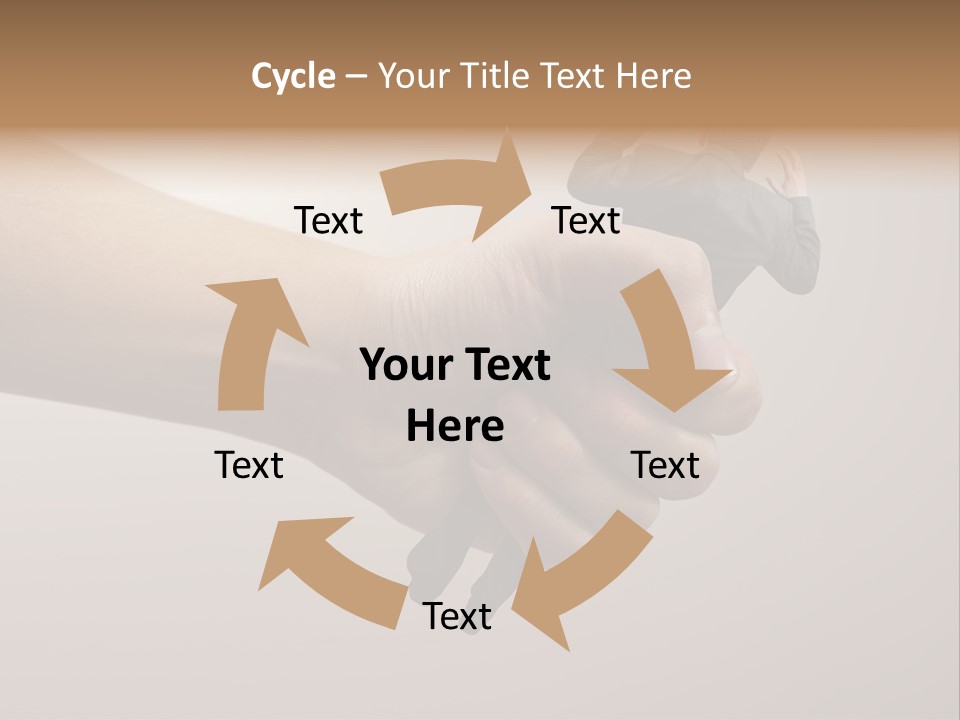 Cycle – Your Title Text Here

Text

Text

Your Text Here

Text

Text

Text